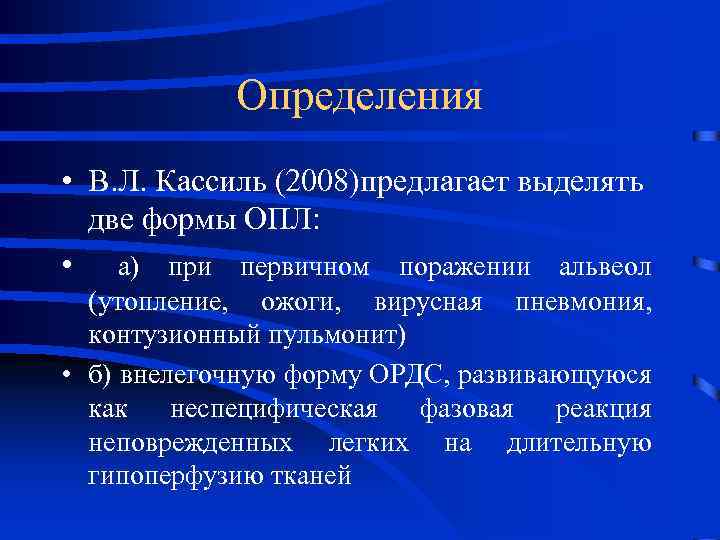 Определения

• В.Л. Кассиль (2008)предлагает выделять две формы ОПЛ:

• а) при первичном поражении альвеол (утопление, ожоги, вирусная пневмония, контузионный пульмонит)

• б) внелегочную форму ОРДС, развивающуюся как неспецифическая фазовая реакция неповрежденных легких на длительную гипоперфузию тканей